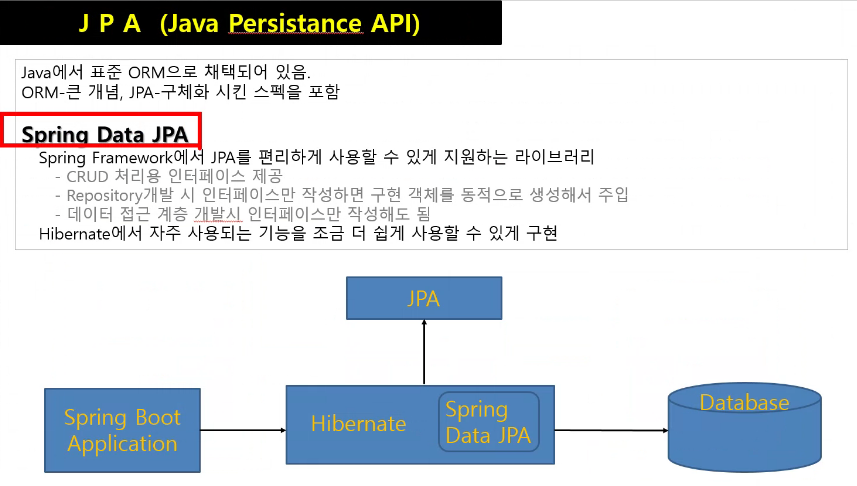 J P A (Java Persistance API)

Java에서 표준 ORM으로 채택되어 있음.
ORM-큰 개념, JPA-구체화 시킨 스펙을 포함

Spring Data JPA

Spring Framework에서 JPA를 편리하게 사용할 수 있게 지원하는 라이브러리
- CRUD 처리용 인터페이스 제공
- Repository개발 시 인터페이스만 작성하면 구현 객체를 동적으로 생성해서 주입
- 데이터 접근 계층 개발시 인터페이스만 작성해도 됨
Hibernate에서 자주 사용되는 기능을 조금 더 쉽게 사용할 수 있게 구현

JPA

Spring Boot Application

Hibernate

Spring Data JPA

Database